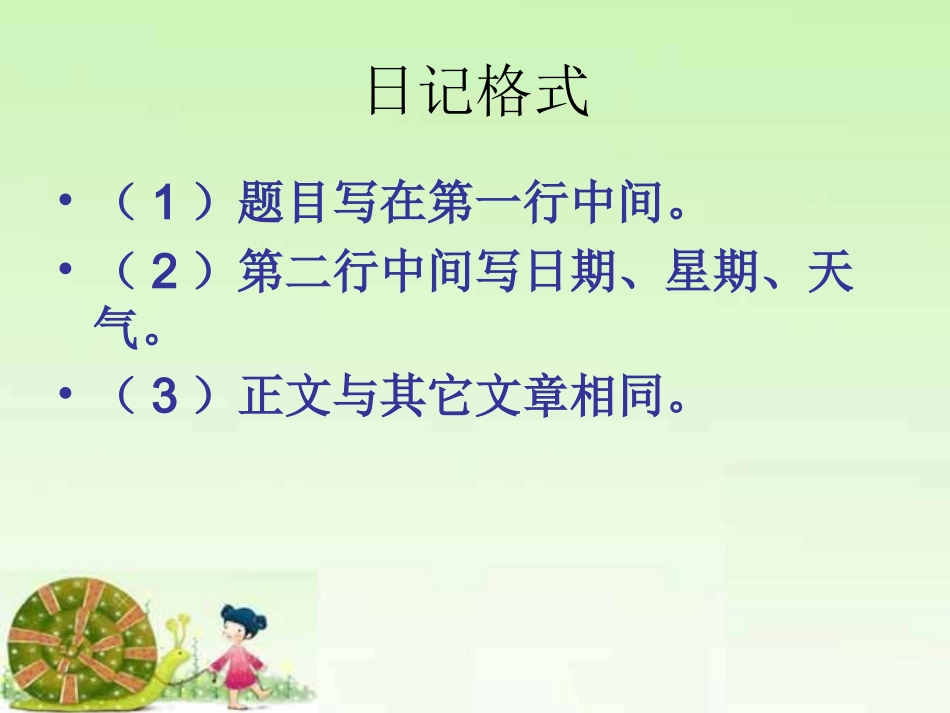 日记格式

• （1）题目写在第一行中间。

• （2）第二行中间写日期、星期、天气。

• （3）正文与其它文章相同。